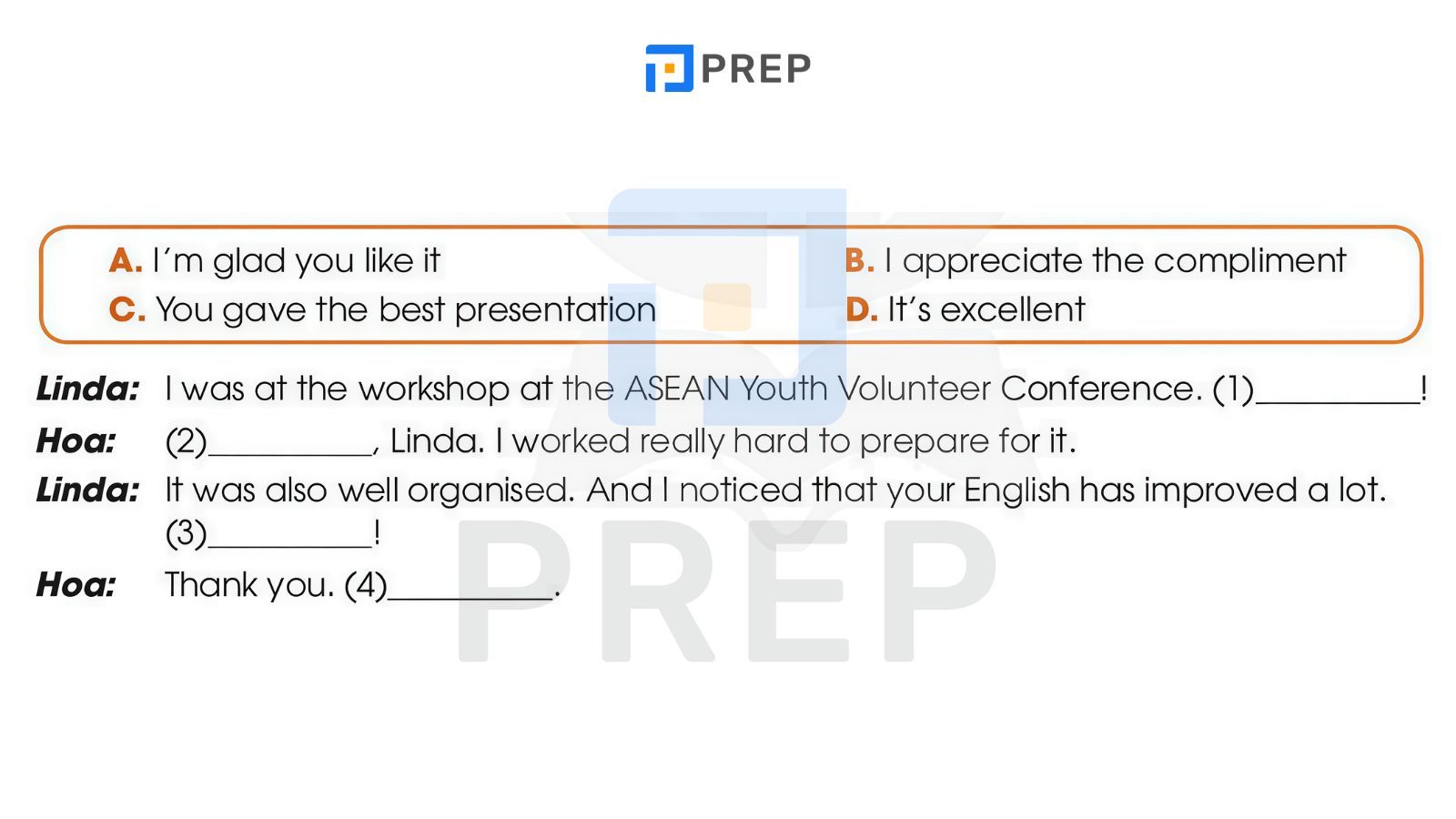 PREP

A. I'm glad you like it
B. I appreciate the compliment
C. You gave the best presentation
D. It's excellent

Linda: I was at the workshop at the ASEAN Youth Volunteer Conference. (1)__________!
Hoa: (2)__________, Linda. I worked really hard to prepare for it.
Linda: It was also well organised. And I noticed that your English has improved a lot. (3)__________!
Hoa: Thank you. (4)__________.

PREP